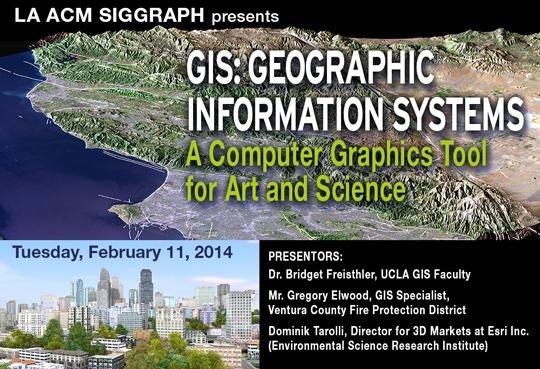 LA ACM SIGGRAPH presents

GIS: GEOGRAPHIC INFORMATION SYSTEMS

A Computer Graphics Tool for Art and Science

Tuesday, February 11, 2014

PRESENTORS:

Dr. Bridget Freisthler, UCLA GIS Faculty

Mr. Gregory Elwood, GIS Specialist, Ventura County Fire Protection District

Dominik Tarolli, Director for 3D Markets at Esri Inc. (Environmental Science Research Institute)